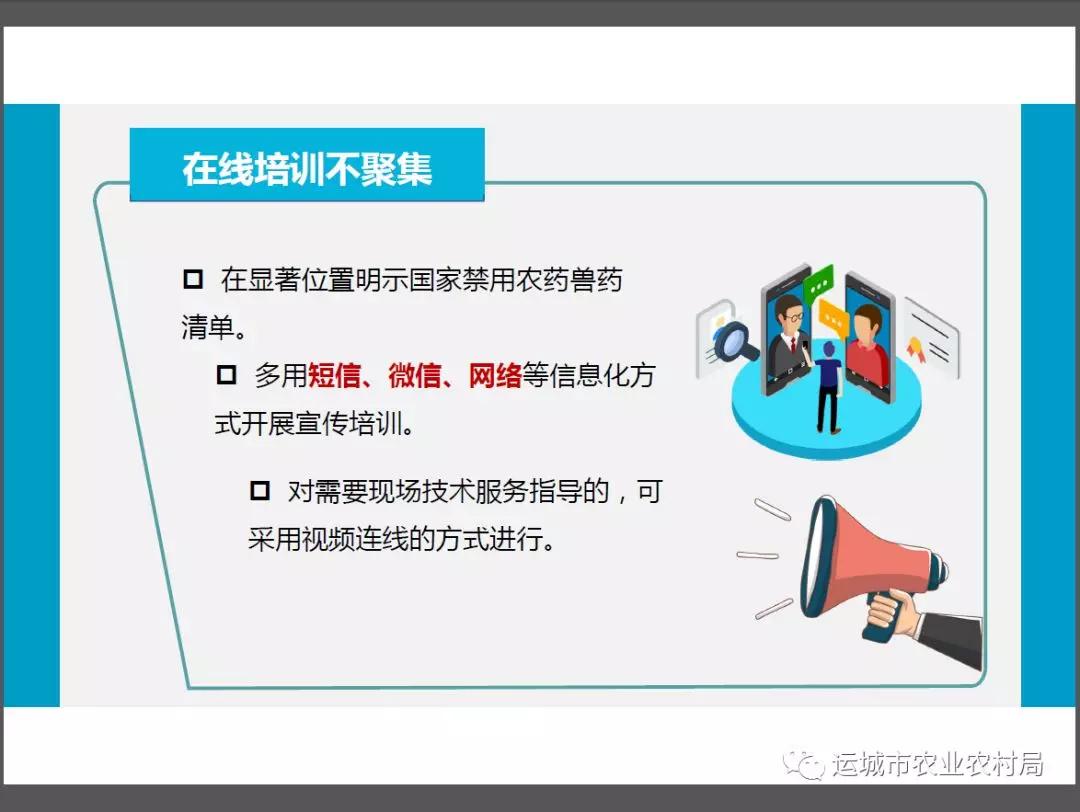 在线培训不聚集

□ 在显著位置明示国家禁用农药兽药清单。

□ 多用短信、微信、网络等信息化方式开展宣传培训。

□ 对需要现场技术服务指导的，可采用视频连线的方式进行。

运城市农业农村局